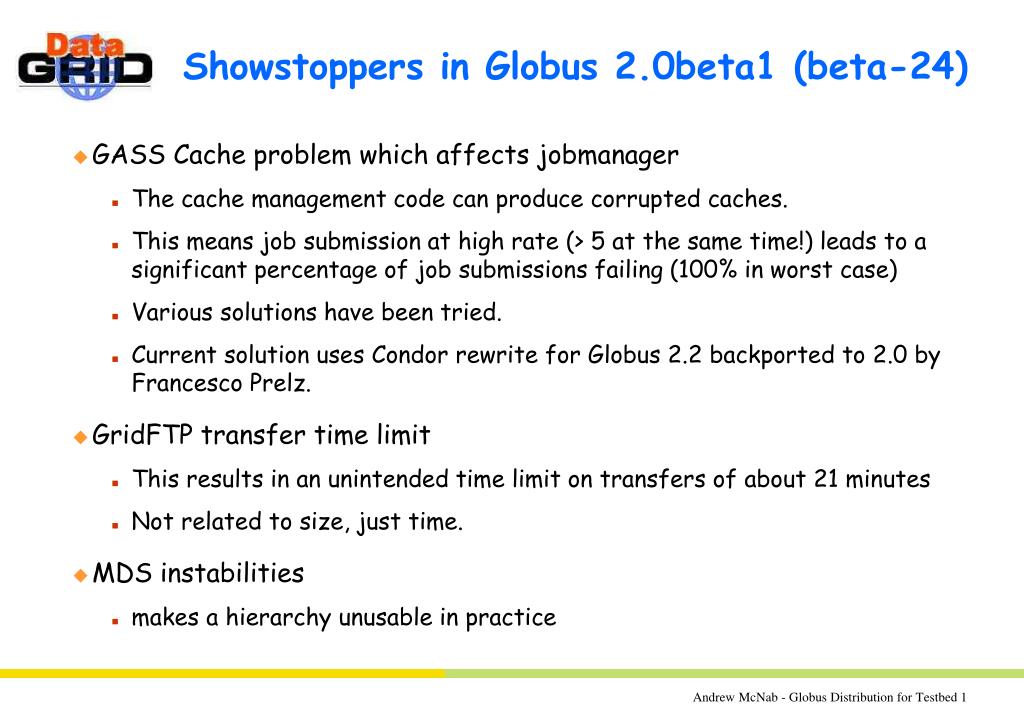 Data GRID

Showstoppers in Globus 2.0beta1 (beta-24)

GASS Cache problem which affects jobmanager

The cache management code can produce corrupted caches.

This means job submission at high rate (> 5 at the same time!) leads to a significant percentage of job submissions failing (100% in worst case)

Various solutions have been tried.

Current solution uses Condor rewrite for Globus 2.2 backported to 2.0 by Francesco Prelz.

GridFTP transfer time limit

This results in an unintended time limit on transfers of about 21 minutes

Not related to size, just time.

MDS instabilities

makes a hierarchy unusable in practice

Andrew McNab - Globus Distribution for Testbed 1